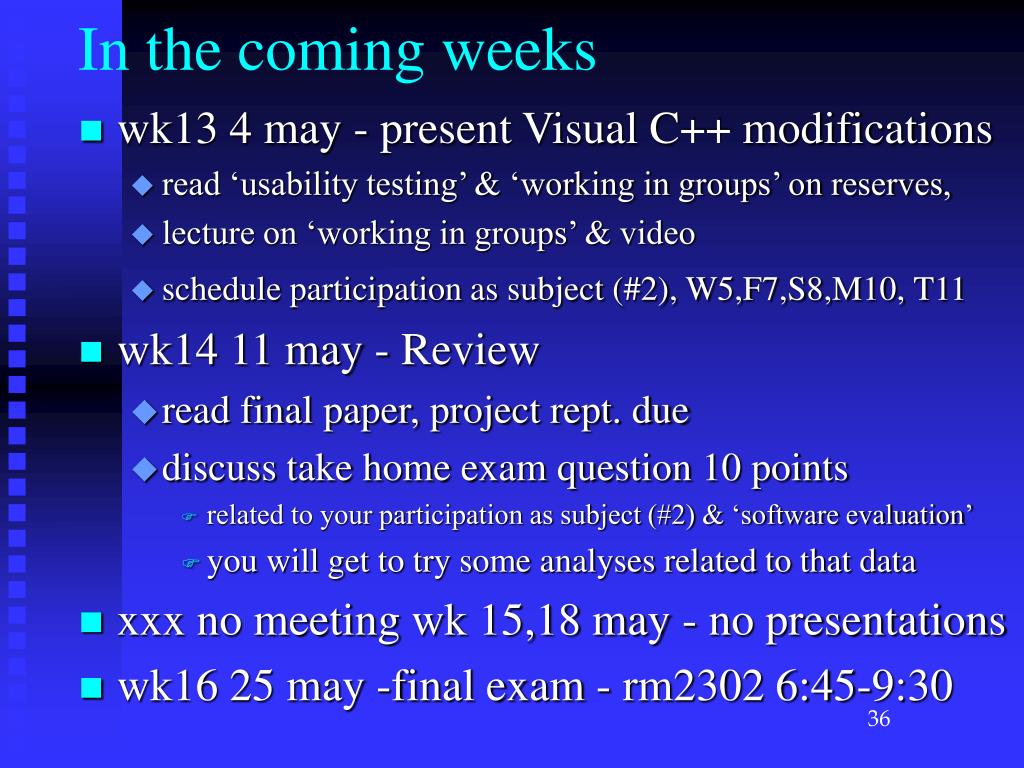 In the coming weeks

wk13 4 may - present Visual C++ modifications

read ‘usability testing’ & ‘working in groups’ on reserves,

lecture on ‘working in groups’ & video

schedule participation as subject (#2), W5,F7,S8,M10, T11

wk14 11 may - Review

read final paper, project rept. due

discuss take home exam question 10 points

related to your participation as subject (#2) & ‘software evaluation’

you will get to try some analyses related to that data

xxx no meeting wk 15,18 may - no presentations

wk16 25 may -final exam - rm2302 6:45-9:30

36